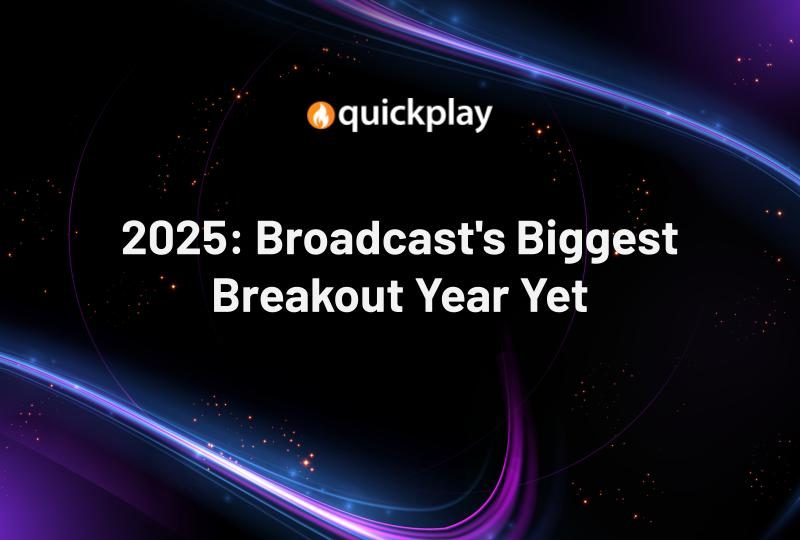 quickplay

2025: Broadcast's Biggest Breakout Year Yet